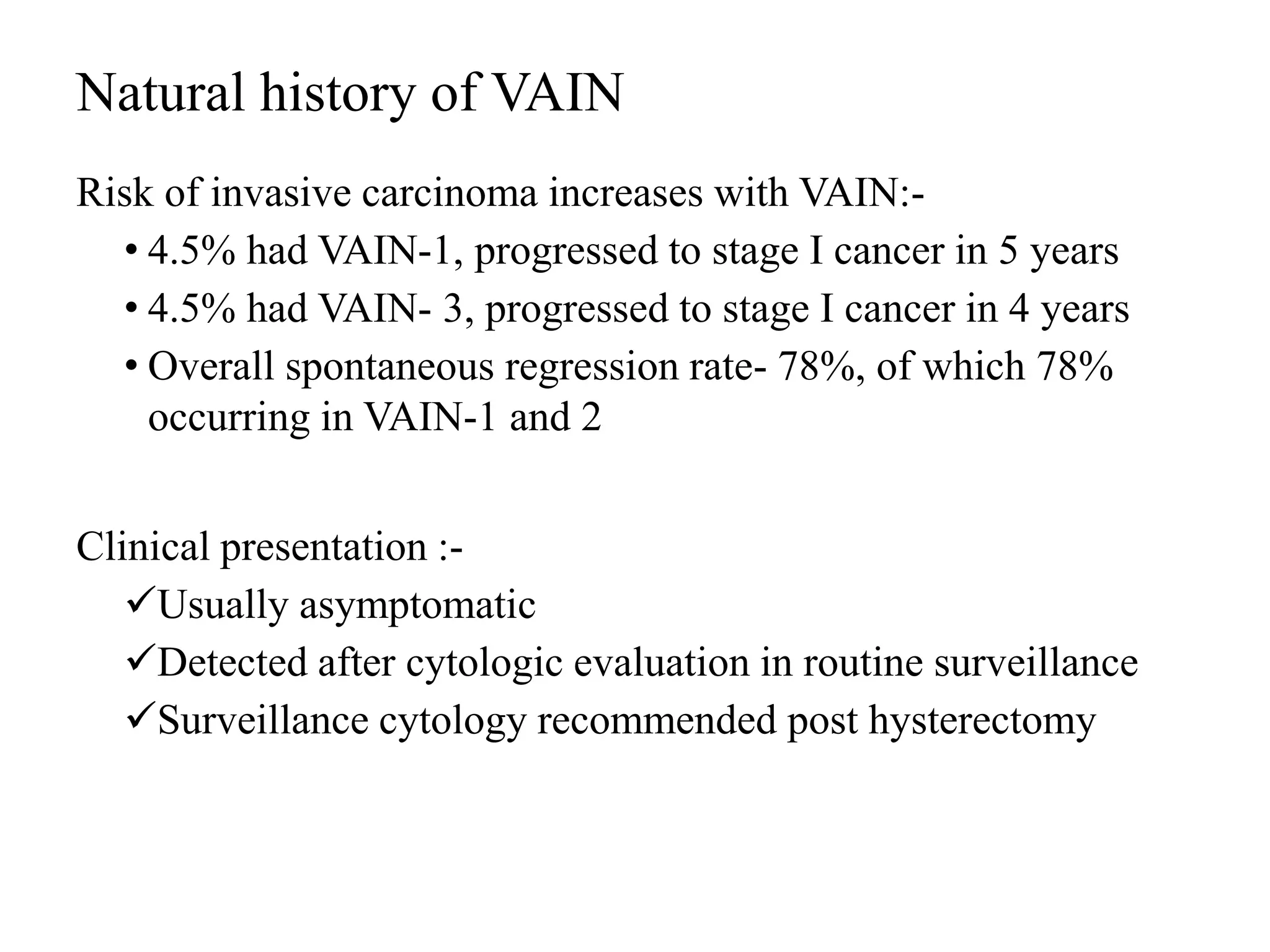 Natural history of VAIN

Risk of invasive carcinoma increases with VAIN:-

• 4.5% had VAIN-1, progressed to stage I cancer in 5 years
• 4.5% had VAIN- 3, progressed to stage I cancer in 4 years
• Overall spontaneous regression rate- 78%, of which 78% occurring in VAIN-1 and 2

Clinical presentation :-

✓Usually asymptomatic
✓Detected after cytologic evaluation in routine surveillance
✓Surveillance cytology recommended post hysterectomy